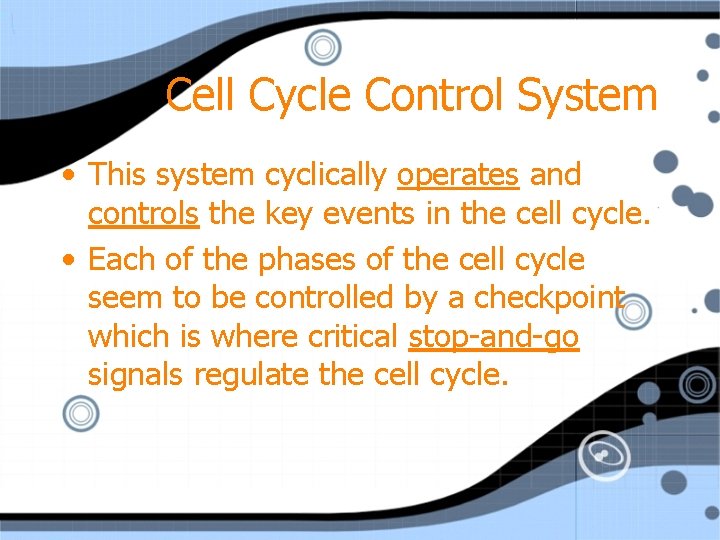 Cell Cycle Control System

• This system cyclically operates and controls the key events in the cell cycle.

• Each of the phases of the cell cycle seem to be controlled by a checkpoint which is where critical stop-and-go signals regulate the cell cycle.